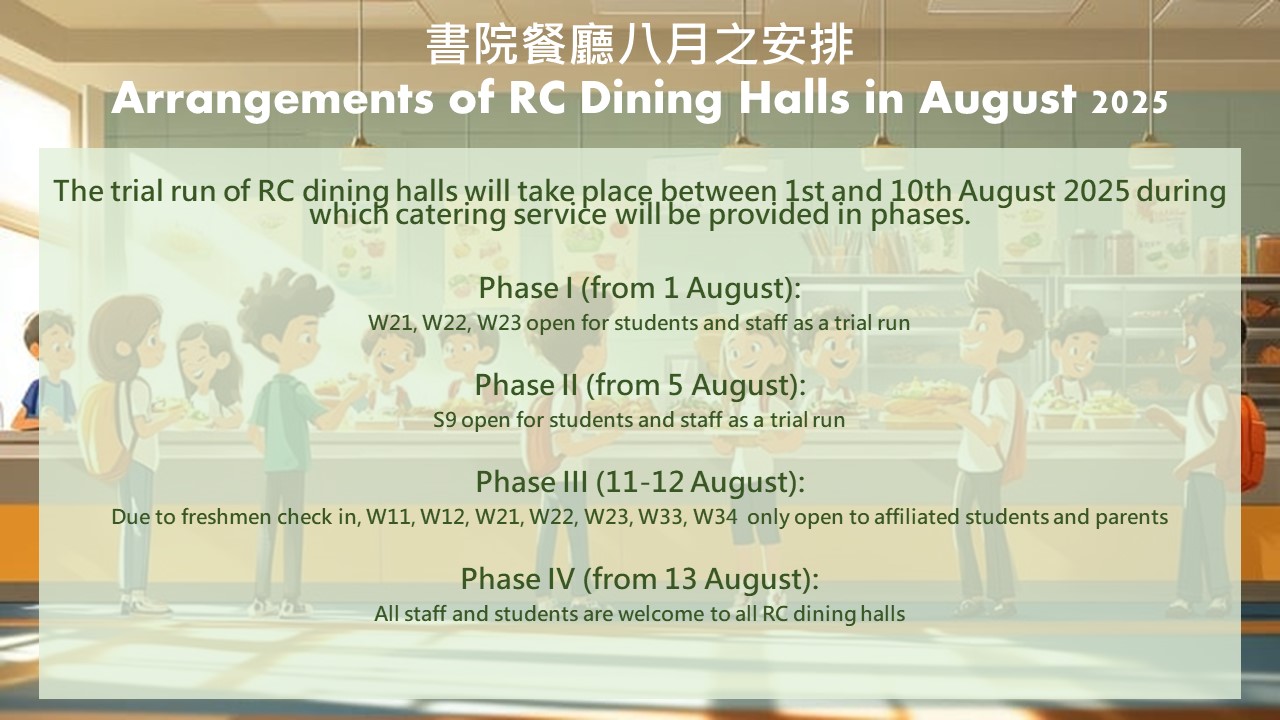 書院餐廳八月之安排
Arrangements of RC Dining Halls in August 2025

The trial run of RC dining halls will take place between 1st and 10th August 2025 during which catering service will be provided in phases.

Phase I (from 1 August):
W21, W22, W23 open for students and staff as a trial run

Phase II (from 5 August):
S9 open for students and staff as a trial run

Phase III (11-12 August):
Due to freshmen check in, W11, W12, W21, W22, W23, W33, W34 only open to affiliated students and parents

Phase IV (from 13 August):
All staff and students are welcome to all RC dining halls